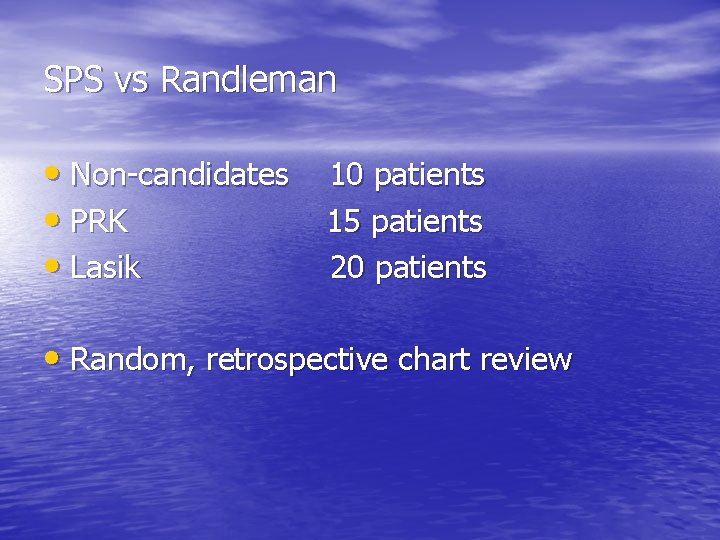 SPS vs Randleman

• Non-candidates 10 patients
• PRK 15 patients
• Lasik 20 patients

• Random, retrospective chart review